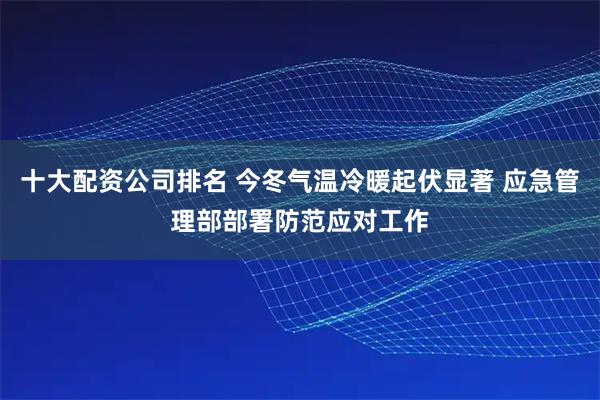 十大配资公司排名 今冬气温冷暖起伏显著 应急管理部部署防范应对工作